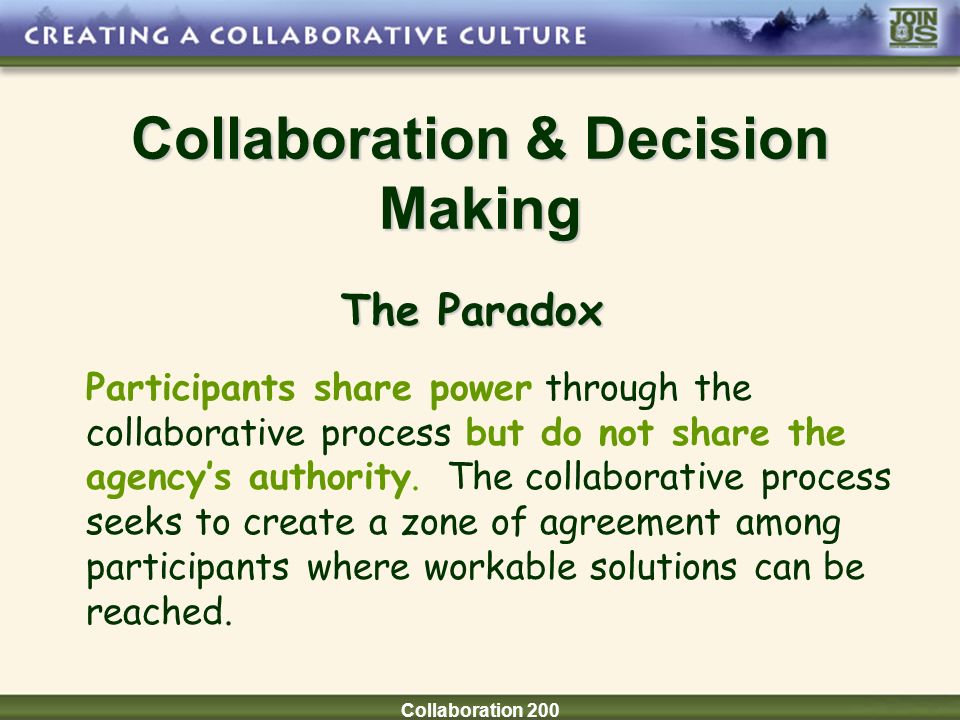 CREATING A COLLABORATIVE CULTURE

JOIN US

Collaboration & Decision Making

The Paradox

Participants share power through the collaborative process but do not share the agency's authority. The collaborative process seeks to create a zone of agreement among participants where workable solutions can be reached.

Collaboration 200